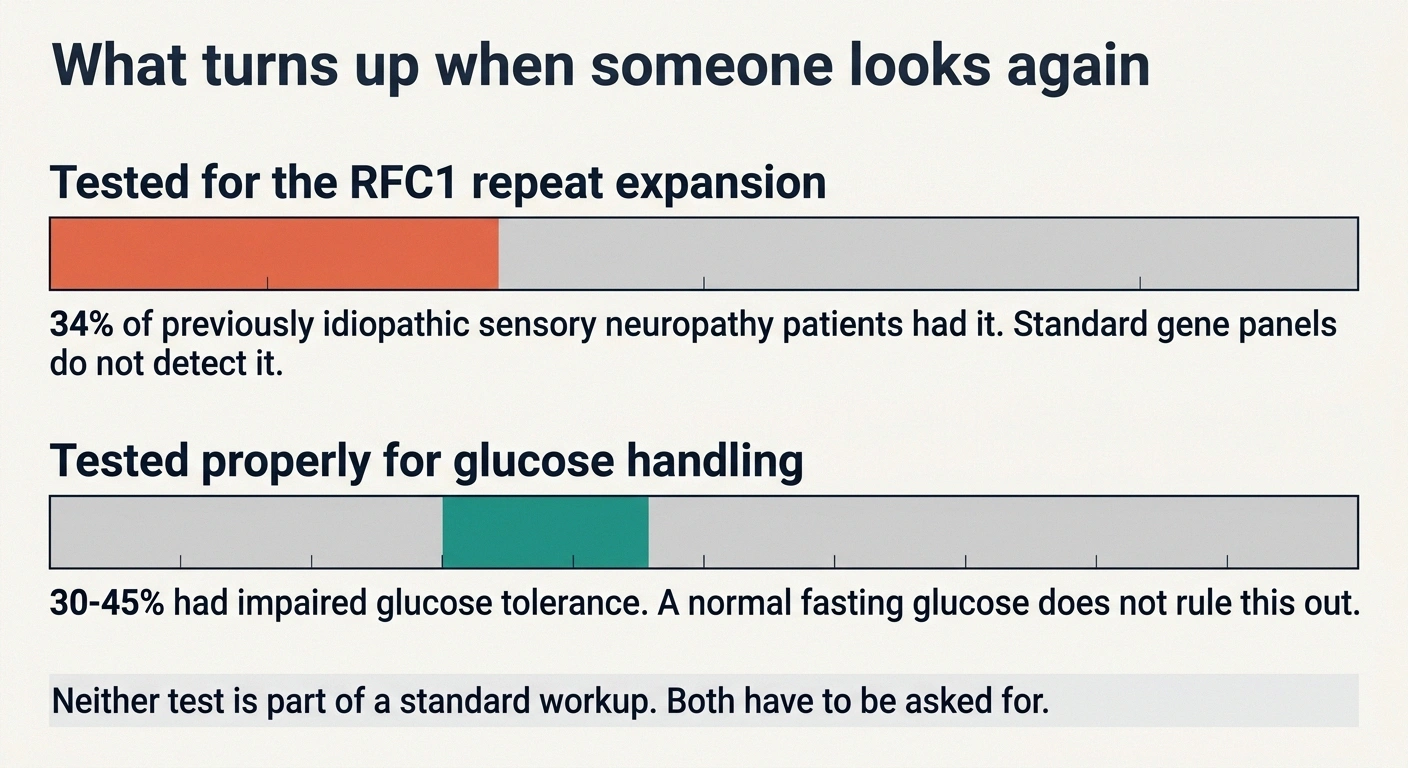 What turns up when someone looks again

Tested for the RFC1 repeat expansion

34% of previously idiopathic sensory neuropathy patients had it. Standard gene panels do not detect it.

Tested properly for glucose handling

30-45% had impaired glucose tolerance. A normal fasting glucose does not rule this out.

Neither test is part of a standard workup. Both have to be asked for.